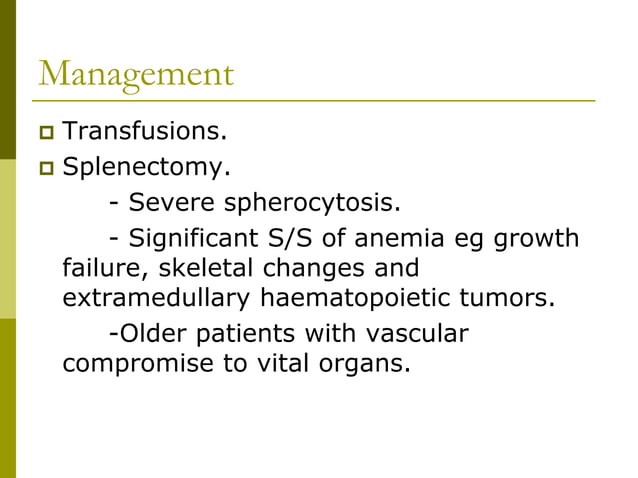 Management

Transfusions.

Splenectomy.

- Severe spherocytosis.

- Significant S/S of anemia eg growth failure, skeletal changes and extramedullary haematopoietic tumors.

-Older patients with vascular compromise to vital organs.